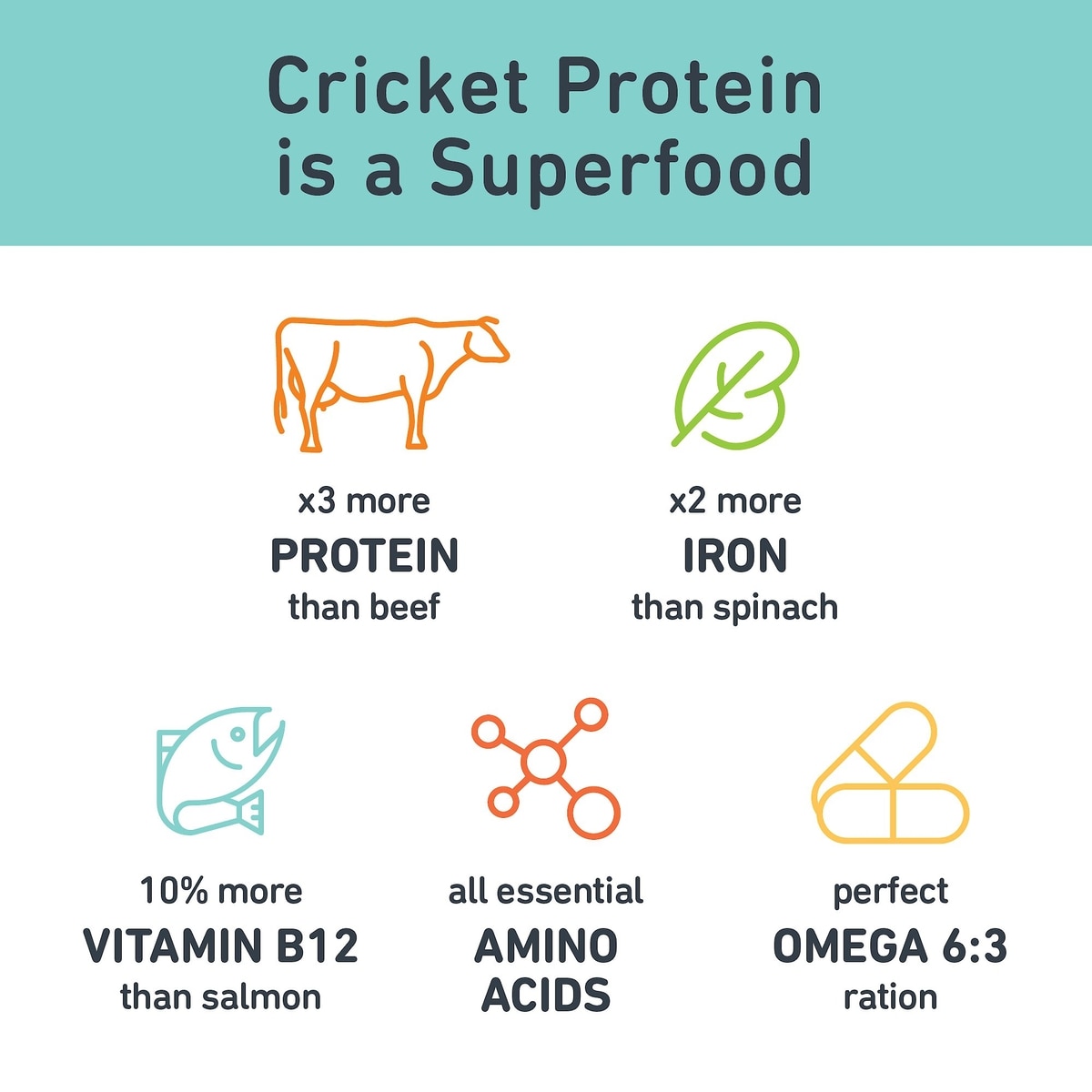 Cricket Protein is a Superfood

x3 more
PROTEIN
than beef

x2 more
IRON
than spinach

10% more
VITAMIN B12
than salmon

all essential
AMINO
ACIDS

perfect
OMEGA 6:3
ration